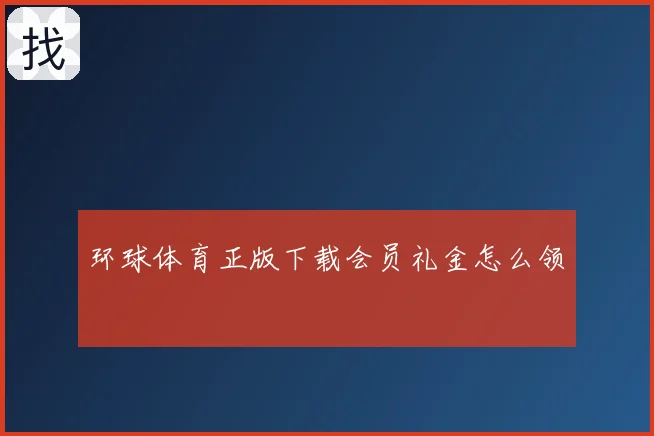 找

环球体育正版下载会员礼金怎么领